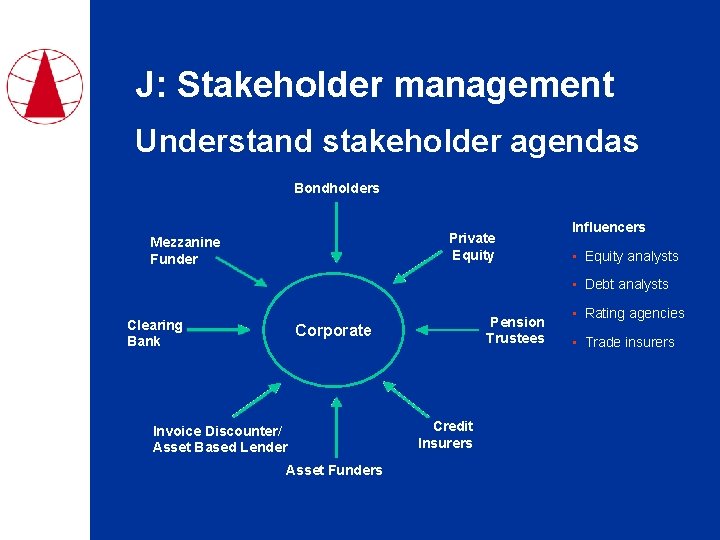 J: Stakeholder management

Understand stakeholder agendas

Bondholders

Mezzanine
Funder

Private
Equity

Clearing
Bank

Corporate

Pension
Trustees

Invoice Discounter/
Asset Based Lender

Asset Funders

Credit
Insurers

Influencers

• Equity analysts
• Debt analysts
• Rating agencies
• Trade insurers